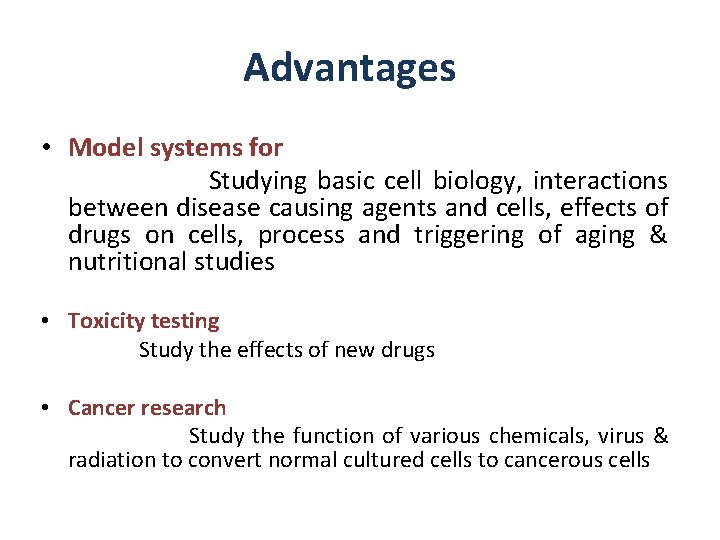 Advantages

• Model systems for

Studying basic cell biology, interactions between disease causing agents and cells, effects of drugs on cells, process and triggering of aging & nutritional studies

• Toxicity testing

Study the effects of new drugs

• Cancer research

Study the function of various chemicals, virus & radiation to convert normal cultured cells to cancerous cells